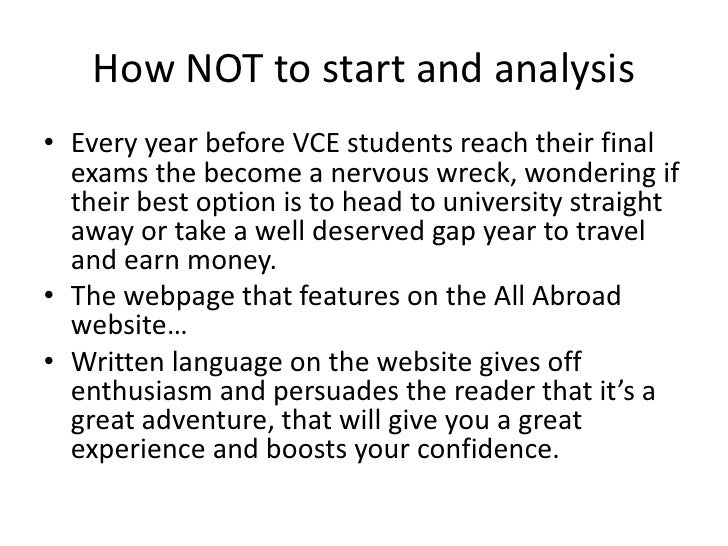 How NOT to start and analysis

• Every year before VCE students reach their final exams the become a nervous wreck, wondering if their best option is to head to university straight away or take a well deserved gap year to travel and earn money.
• The webpage that features on the All Abroad website…
• Written language on the website gives off enthusiasm and persuades the reader that it's a great adventure, that will give you a great experience and boosts your confidence.